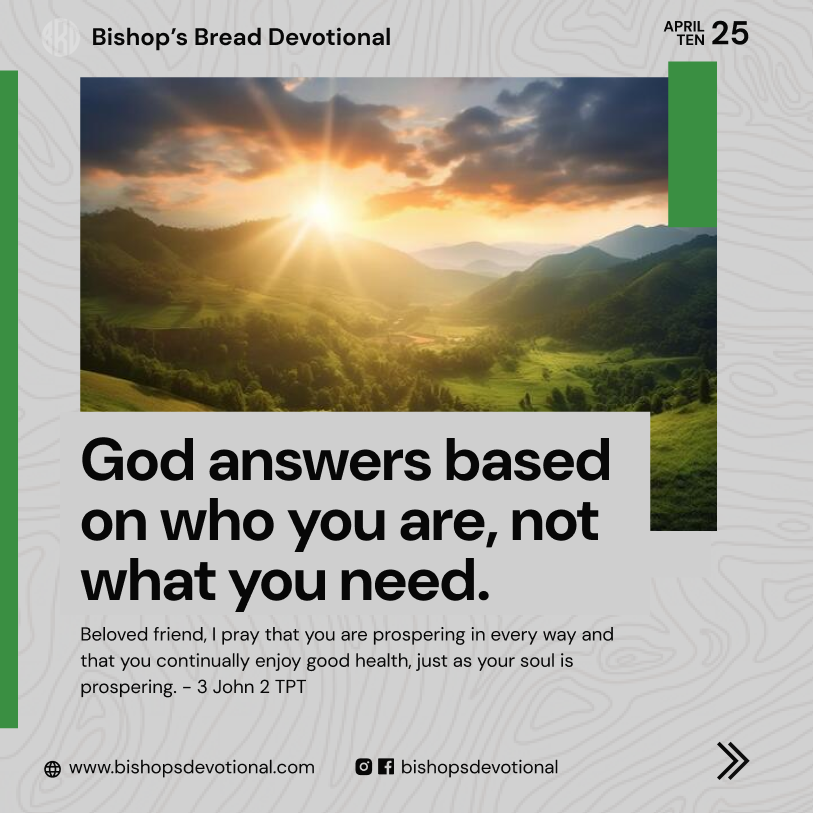 Bishop's Bread Devotional

APRIL TEN 25

God answers based on who you are, not what you need.

Beloved friend, I pray that you are prospering in every way and that you continually enjoy good health, just as your soul is prospering. - 3 John 2 TPT

www.bishopsdevotional.com

bishopsdevotional